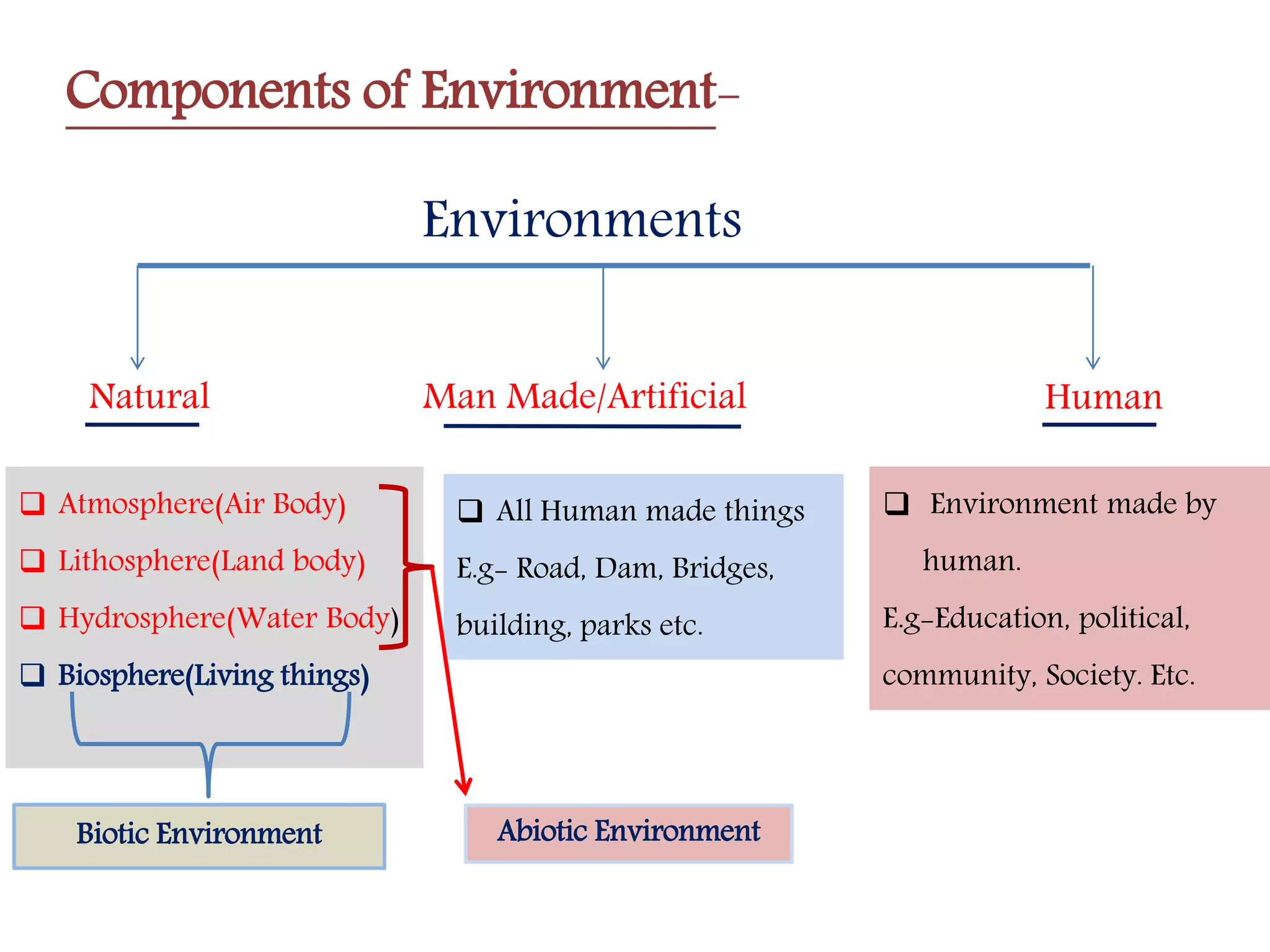 Components of Environment-

Environments

Natural

Man Made/Artificial

Human

❑ Atmosphere(Air Body)
❑ Lithosphere(Land body)
❑ Hydrosphere(Water Body)
❑ Biosphere(Living things)

❑ All Human made things
E.g- Road, Dam, Bridges, building, parks etc.

❑ Environment made by human.
E.g-Education, political, community, Society. Etc.

Biotic Environment

Abiotic Environment